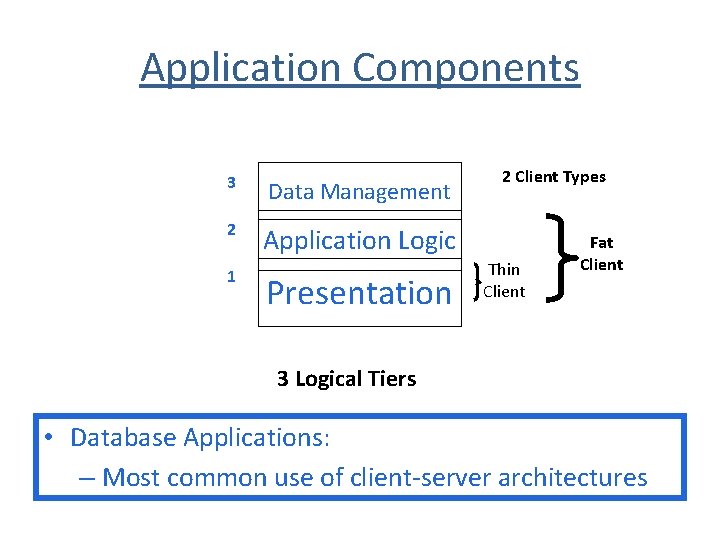 Application Components

3 Data Management

2 Application Logic

1 Presentation

2 Client Types

Thin Client

Fat Client

3 Logical Tiers

• Database Applications:
– Most common use of client-server architectures